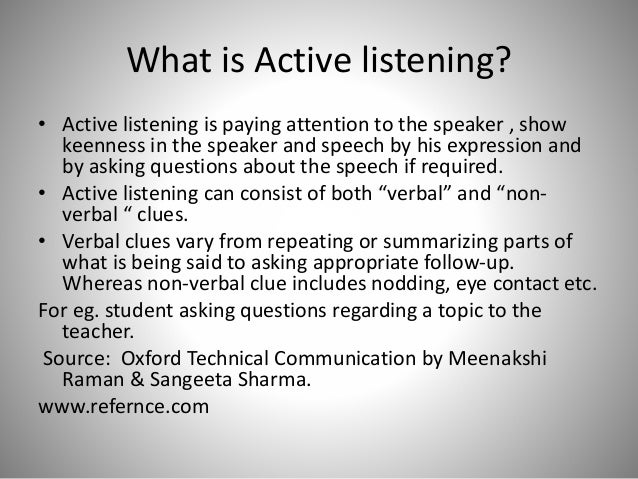 What is Active listening?

• Active listening is paying attention to the speaker , show keenness in the speaker and speech by his expression and by asking questions about the speech if required.
• Active listening can consist of both “verbal” and “non-verbal “ clues.
• Verbal clues vary from repeating or summarizing parts of what is being said to asking appropriate follow-up. Whereas non-verbal clue includes nodding, eye contact etc.

For eg. student asking questions regarding a topic to the teacher.

Source: Oxford Technical Communication by Meenakshi Raman & Sangeeta Sharma.

www.refernce.com